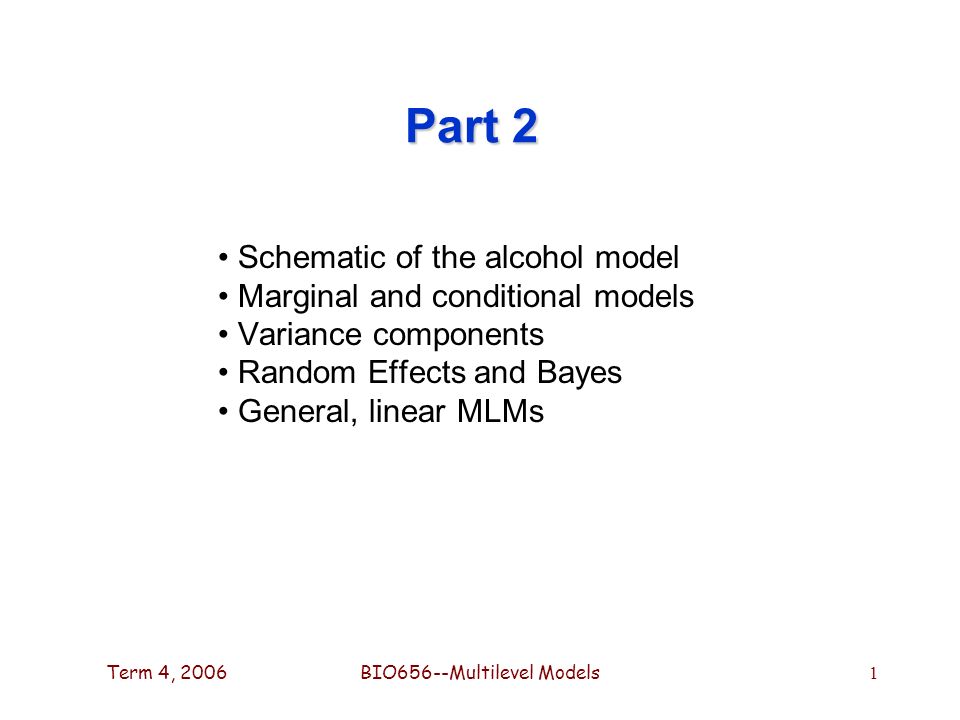 Part 2

• Schematic of the alcohol model
• Marginal and conditional models
• Variance components
• Random Effects and Bayes
• General, linear MLMs

Term 4, 2006 BIO656--Multilevel Models 1